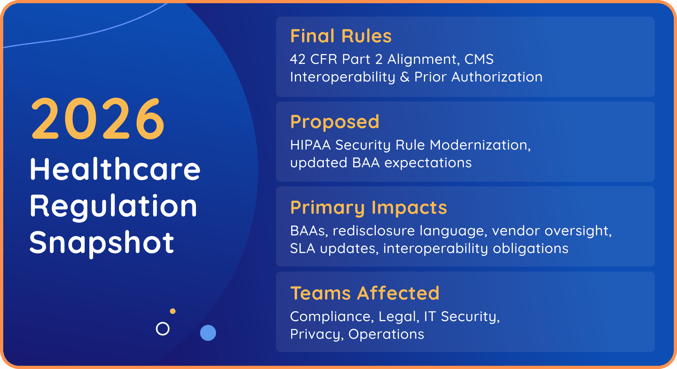 2026
Healthcare Regulation Snapshot

Final Rules
42 CFR Part 2 Alignment, CMS Interoperability & Prior Authorization

Proposed
HIPAA Security Rule Modernization, updated BAA expectations

Primary Impacts
BAAs, redisclosure language, vendor oversight, SLA updates, interoperability obligations

Teams Affected
Compliance, Legal, IT Security, Privacy, Operations